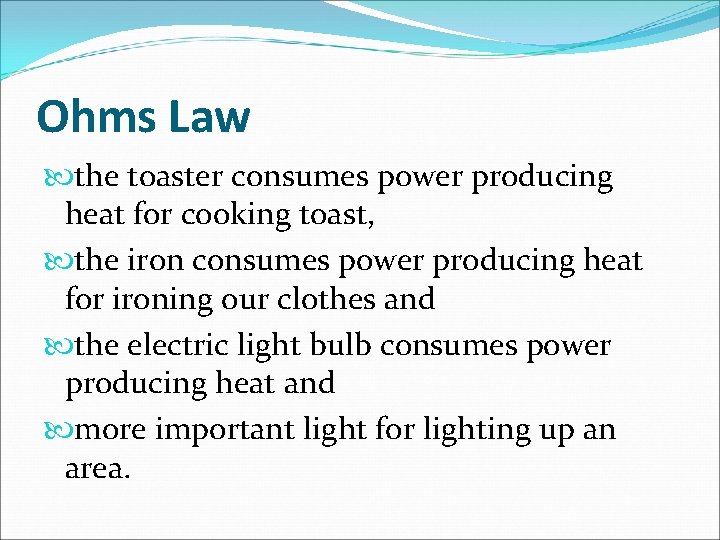 Ohms Law

the toaster consumes power producing heat for cooking toast,

the iron consumes power producing heat for ironing our clothes and

the electric light bulb consumes power producing heat and

more important light for lighting up an area.